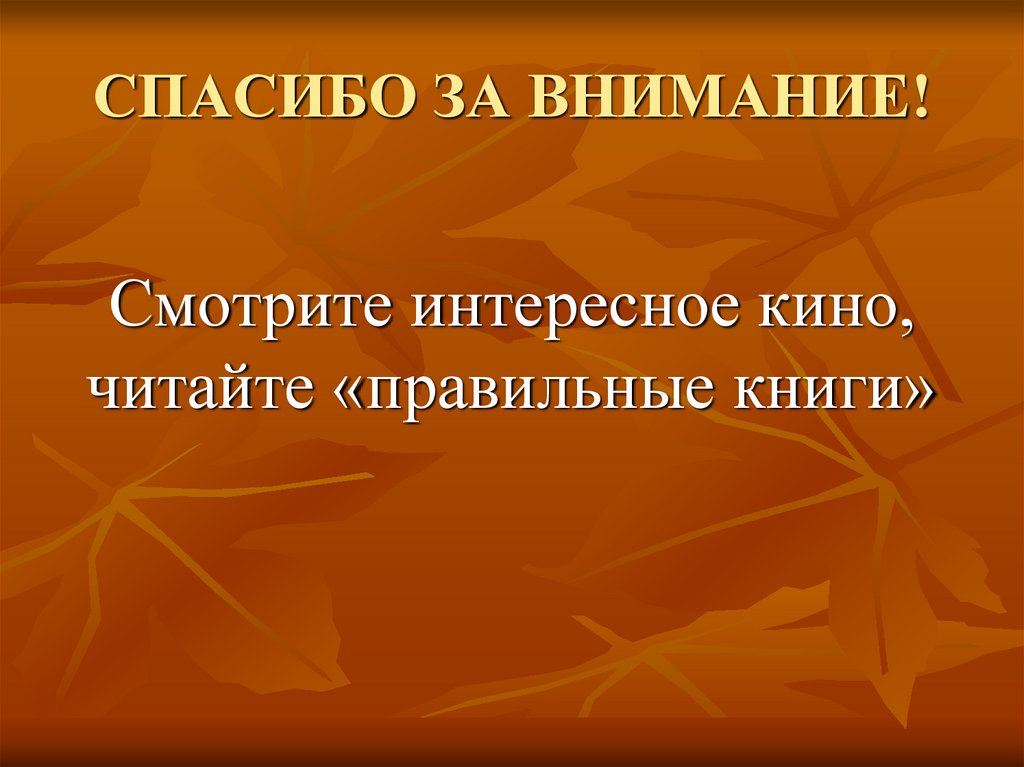 СПАСИБО ЗА ВНИМАНИЕ!

Смотрите интересное кино, читайте «правильные книги»